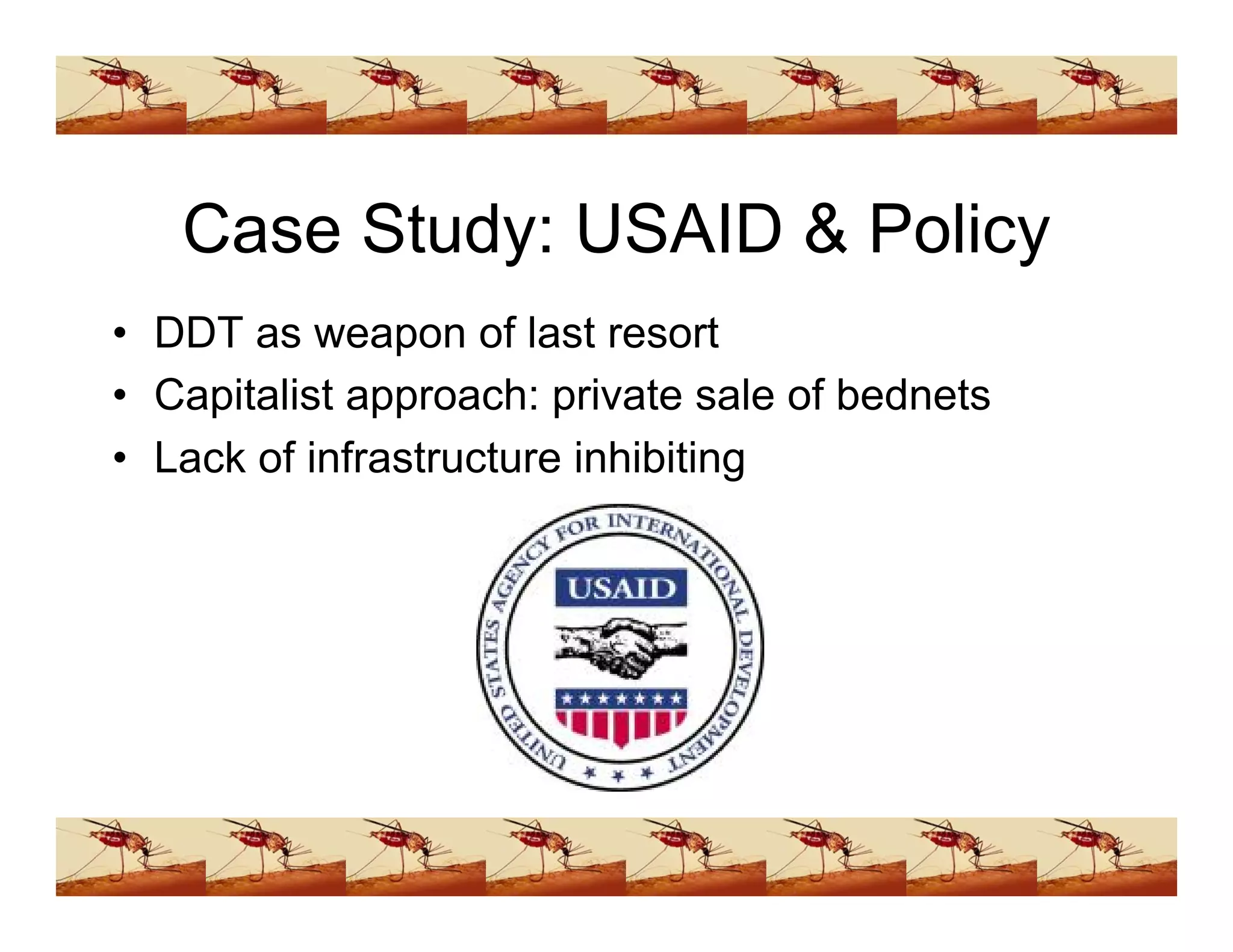 Case Study: USAID & Policy

• DDT as weapon of last resort
• Capitalist approach: private sale of bednets
• Lack of infrastructure inhibiting

UNITED STATES AGENCY FOR INTERNATIONAL DEVELOPMENT
USAID